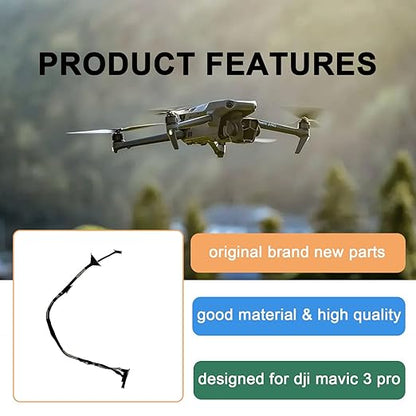 PRODUCT FEATURES

original brand new parts

good material & high quality

designed for dji mavic 3 pro